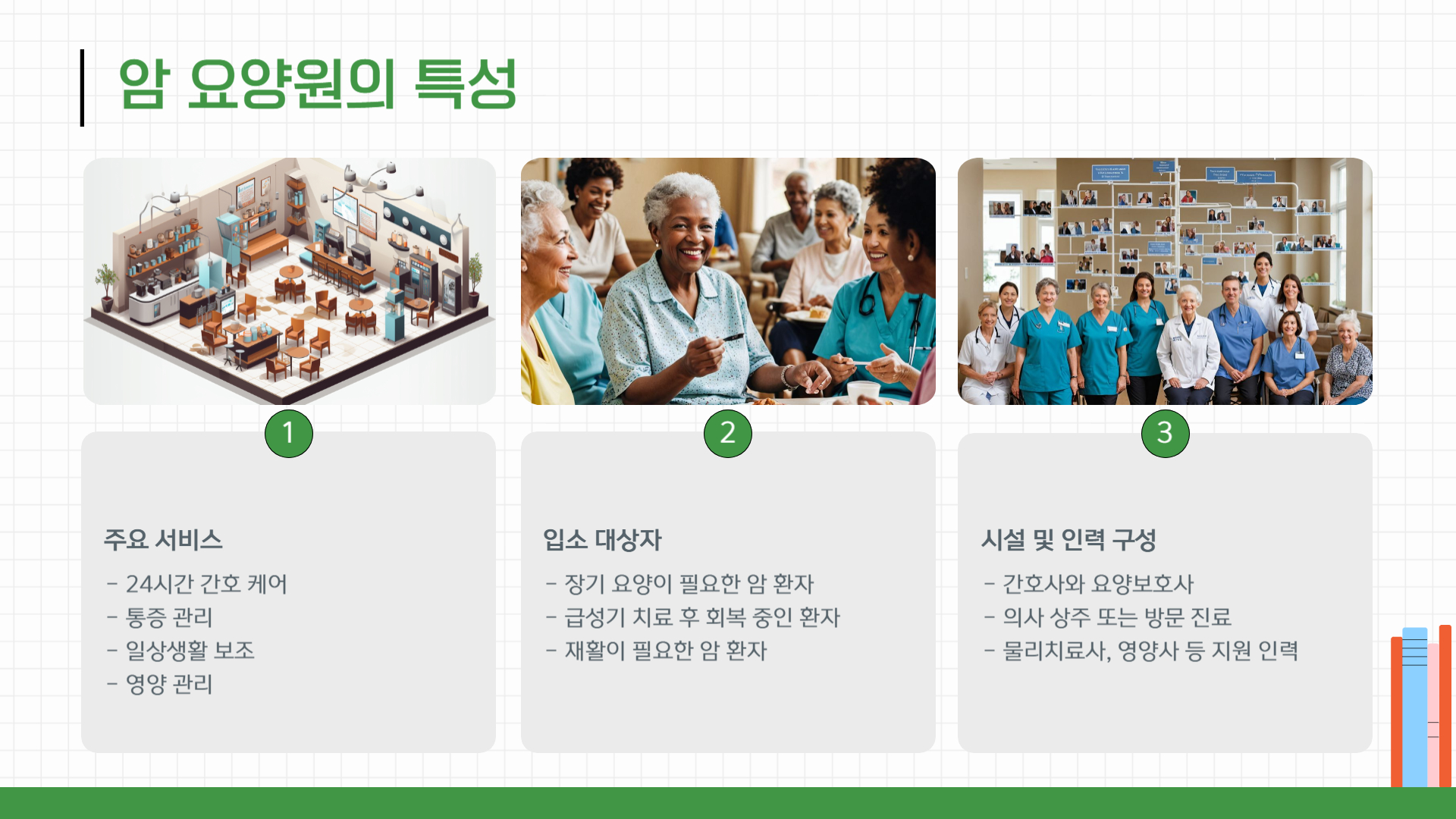 암 요양원의 특성

1

주요 서비스

- 24시간 간호 케어
- 통증 관리
- 일상생활 보조
- 영양 관리

2

입소 대상자

- 장기 요양이 필요한 암 환자
- 급성기 치료 후 회복 중인 환자
- 재활이 필요한 암 환자

3

시설 및 인력 구성

- 간호사와 요양보호사
- 의사 상주 또는 방문 진료
- 물리치료사, 영양사 등 지원 인력